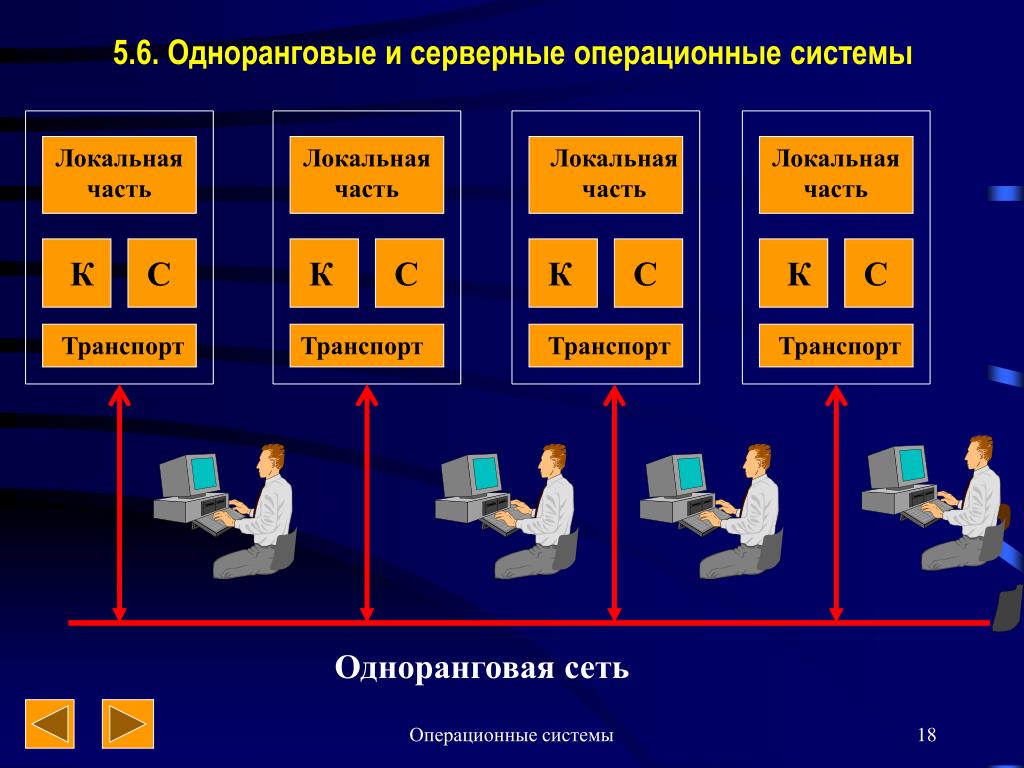 5.6. Одноранговые и серверные операционные системы

Локальная часть

К

С

Транспорт

Локальная часть

К

С

Транспорт

Локальная часть

К

С

Транспорт

Локальная часть

К

С

Транспорт

Одноранговая сеть

Операционные системы

18